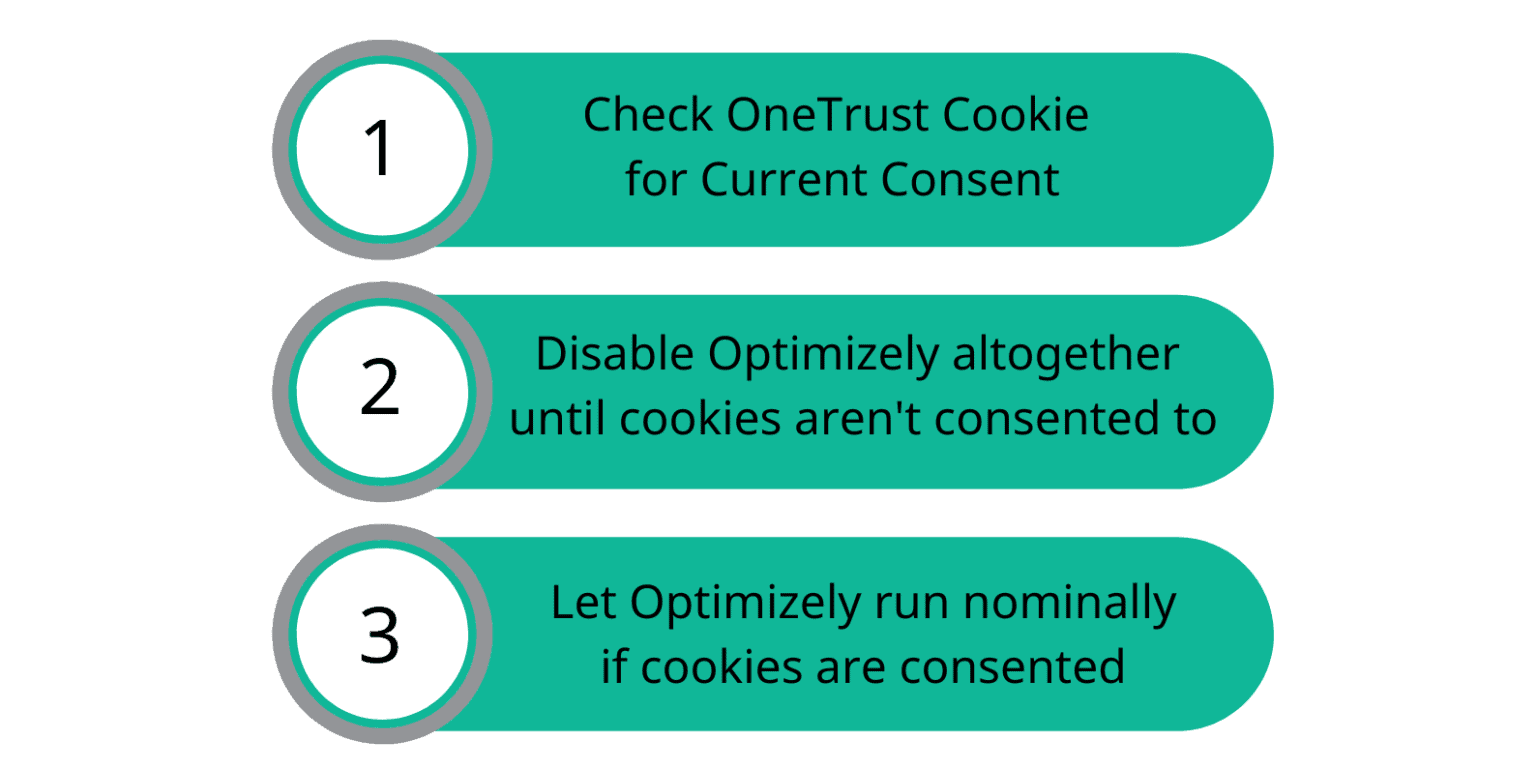 1

Check OneTrust Cookie for Current Consent

2

Disable Optimizely altogether until cookies aren't consented to

3

Let Optimizely run nominally if cookies are consented